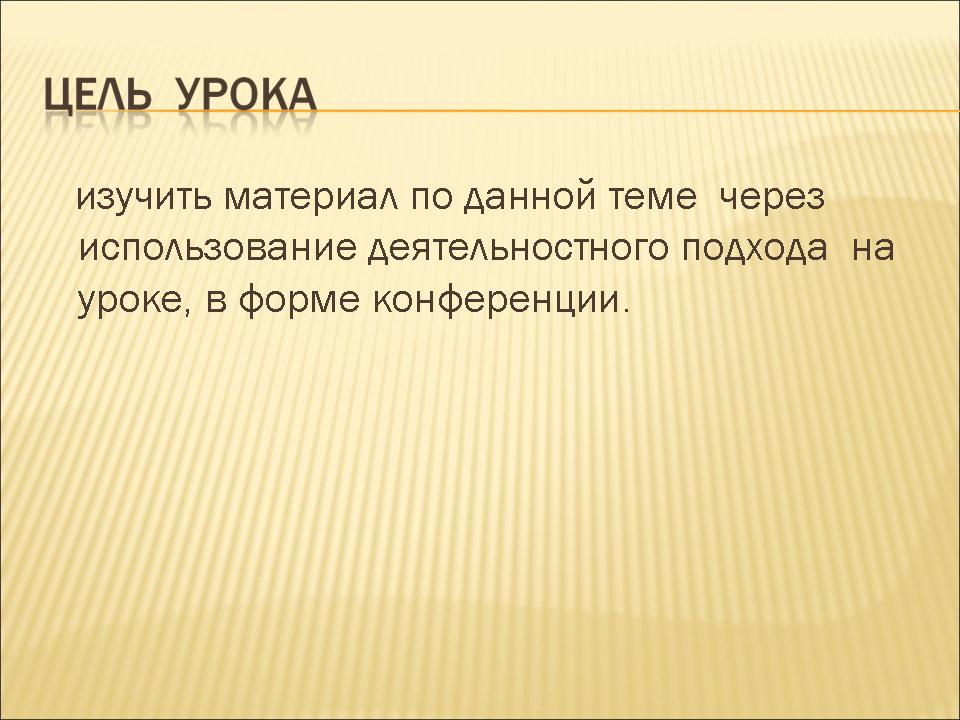 ЦЕЛЬ УРОКА

изучить материал по данной теме через использование деятельностного подхода на уроке, в форме конференции.